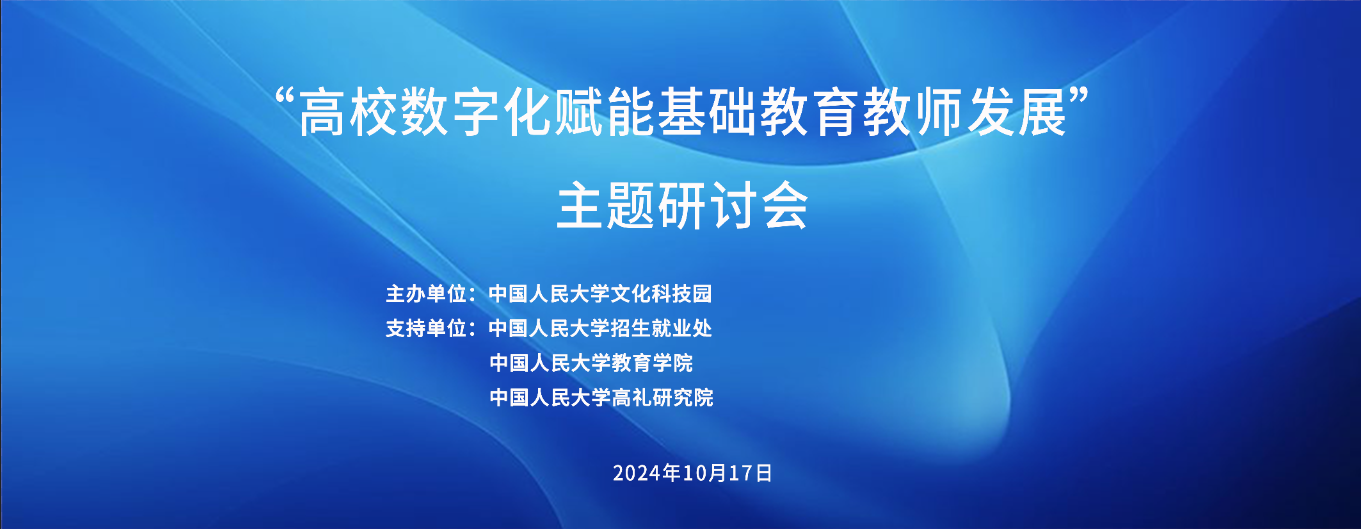 “高校数字化赋能基础教育教师发展”

主题研讨会

主办单位：中国人民大学文化科技园
支持单位：中国人民大学招生就业处
中国人民大学教育学院
中国人民大学高礼研究院

2024年10月17日